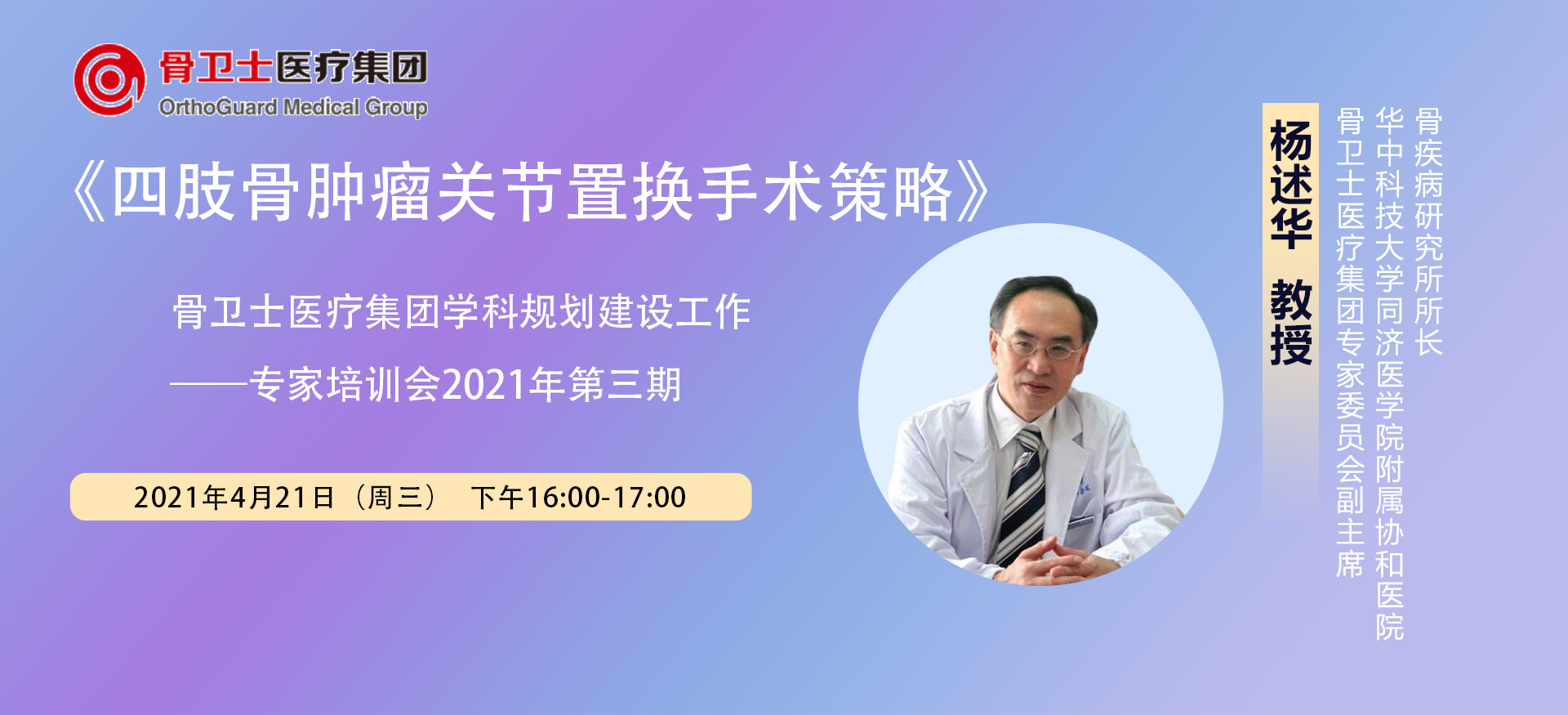 骨卫士医疗集团
OrthoGuard Medical Group

《四肢骨肿瘤关节置换手术策略》

骨卫士医疗集团学科规划建设工作
——专家培训会2021年第三期

2021年4月21日（周三） 下午16:00-17:00

杨述华 教授

骨疾病研究所所长
华中科技大学同济医学院附属协和医院
骨卫士医疗集团专家委员会副主席